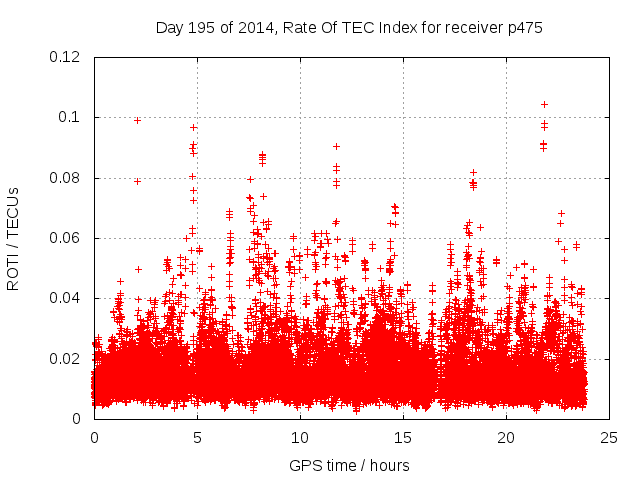 Day 195 of 2014, Rate Of TEC Index for receiver p475

ROTI / TECUs

0.12
0.1
0.08
0.06
0.04
0.02
0

0
5
10
15
20
25

GPS time / hours